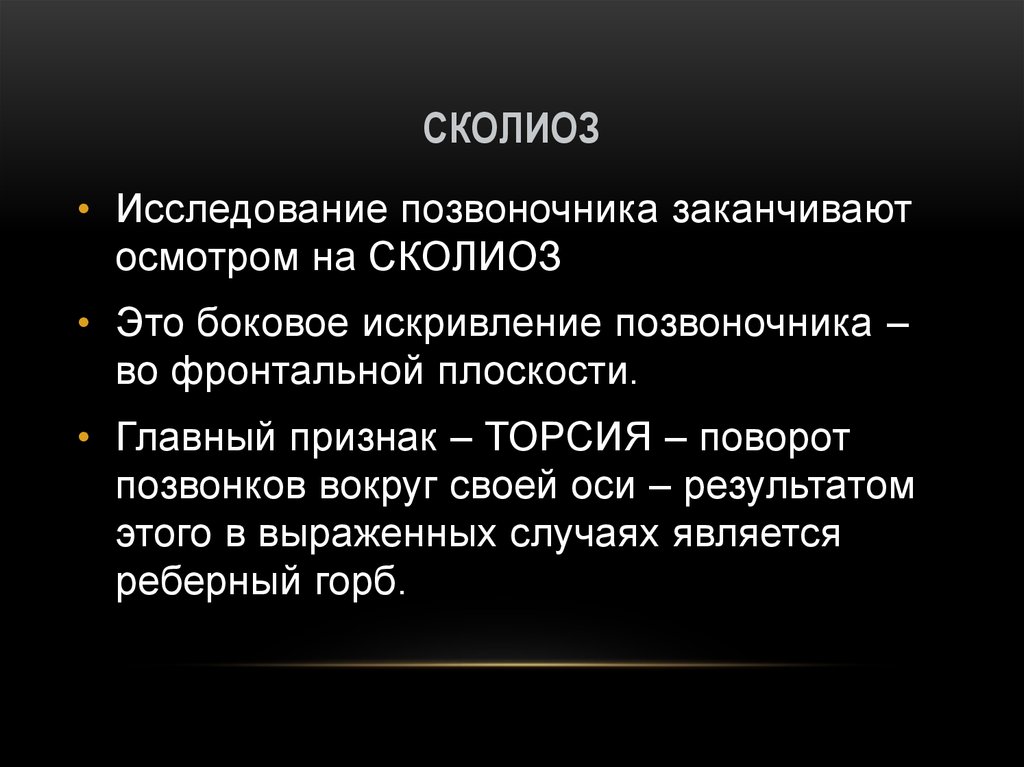 СКОЛИОЗ

• Исследование позвоночника заканчивают осмотром на СКОЛИОЗ

• Это боковое искривление позвоночника – во фронтальной плоскости.

• Главный признак – ТОРСИЯ – поворот позвонков вокруг своей оси – результатом этого в выраженных случаях является реберный горб.